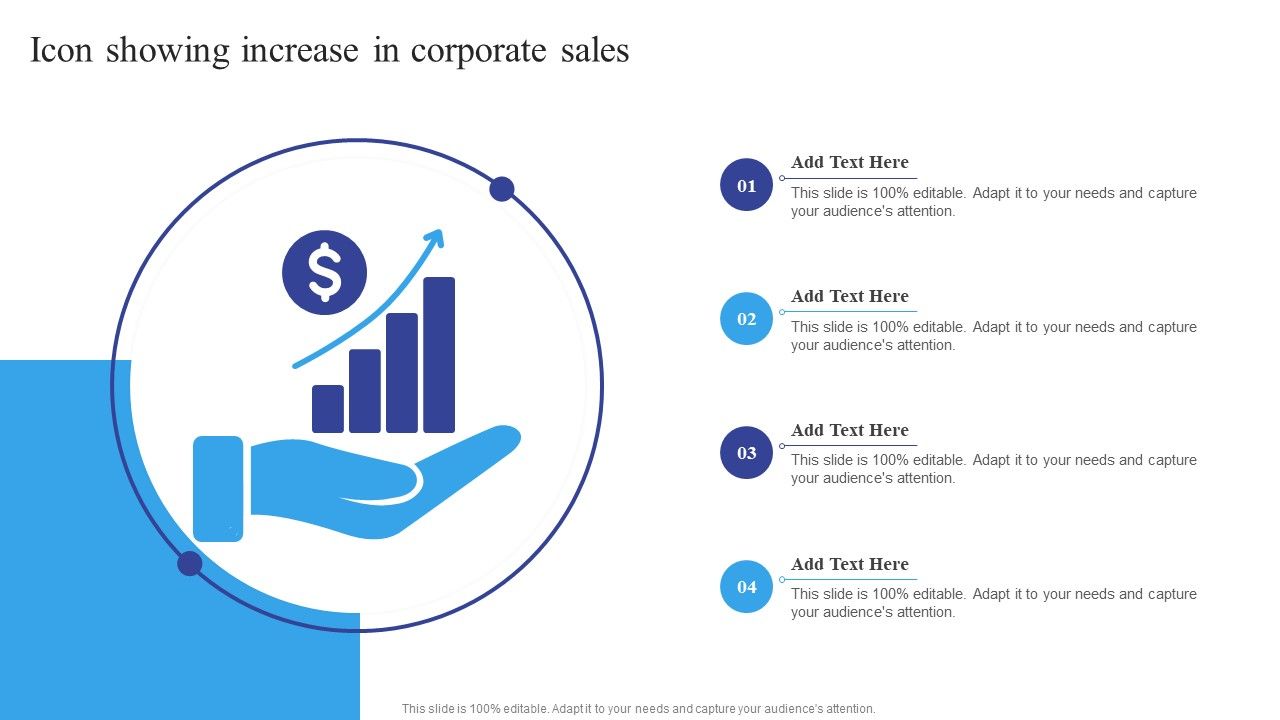 Icon showing increase in corporate sales

$

01
Add Text Here
This slide is 100% editable. Adapt it to your needs and capture your audience's attention.

02
Add Text Here
This slide is 100% editable. Adapt it to your needs and capture your audience's attention.

03
Add Text Here
This slide is 100% editable. Adapt it to your needs and capture your audience's attention.

04
Add Text Here
This slide is 100% editable. Adapt it to your needs and capture your audience's attention.

This slide is 100% editable. Adapt it to your needs and capture your audience's attention.